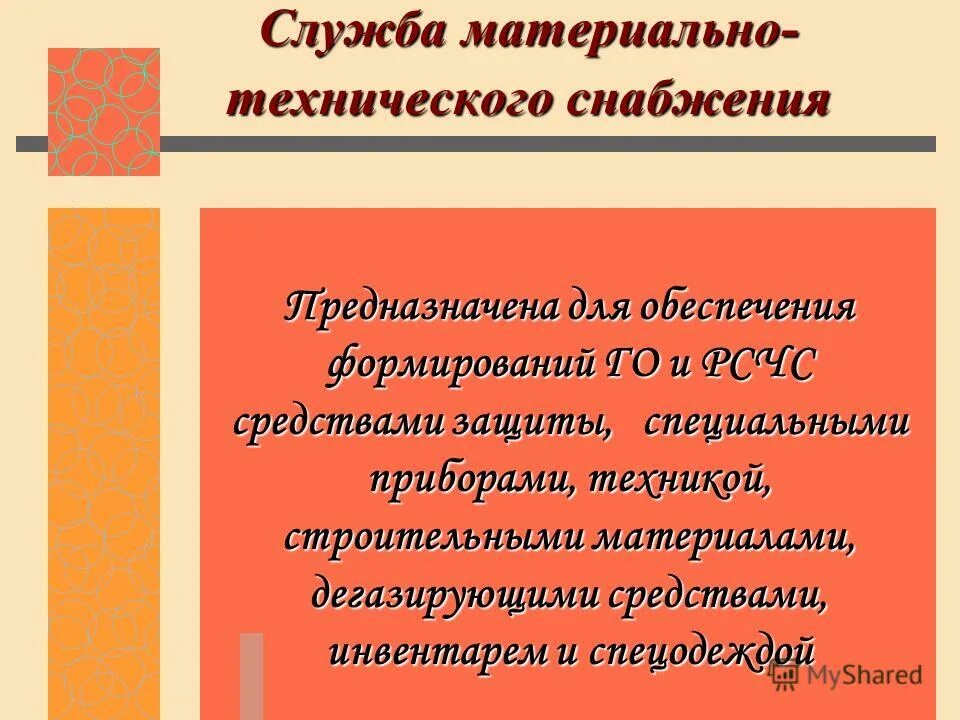 Служба материально-технического снабжения

Предназначена для обеспечения формирований ГО и РСЧС средствами защиты, специальными приборами, техникой, строительными материалами, дегазирующими средствами, инвентарем и спецодеждой

MyShared